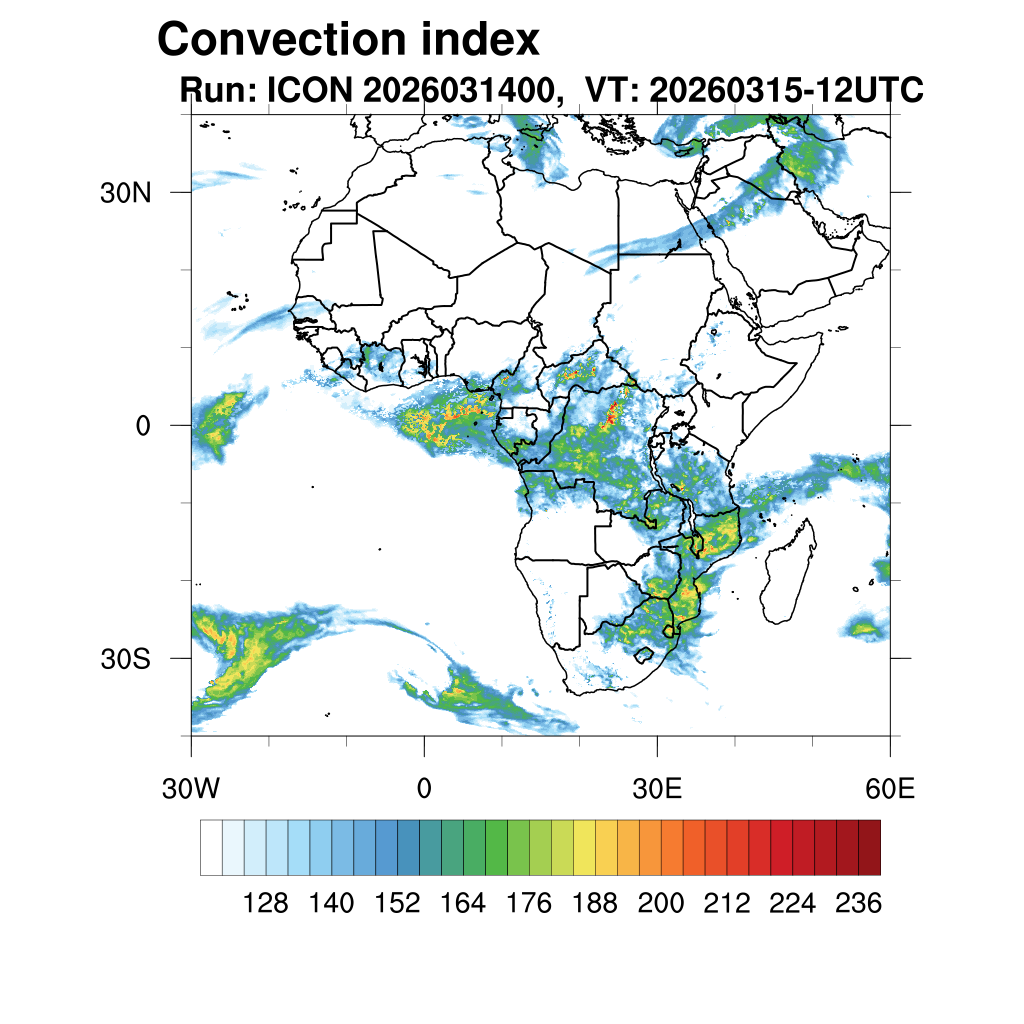 Convection index

Run: ICON 2026031400, VT: 20260315-12UTC

30N

0

30S

30W

0

30E

60E

128 140 152 164 176 188 200 212 224 236